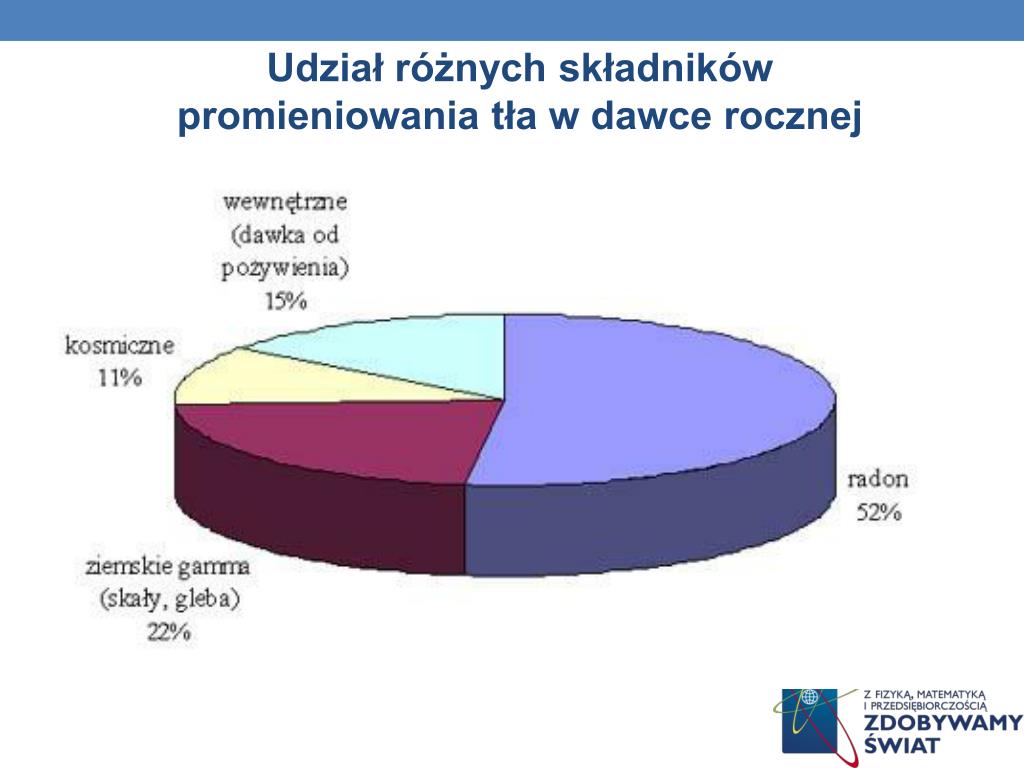 Udział różnych składników promieniowania tła w dawce rocznej

wewnętrzne (dawka od pożywienia) 15%

kosmiczne 11%

radon 52%

ziemskie gamma (skały, gleba) 22%

Z FIZYKĄ, MATEMATYKĄ I PRZEDSIĘBIORCZOŚCIĄ
ZDOBYWAMY ŚWIAT